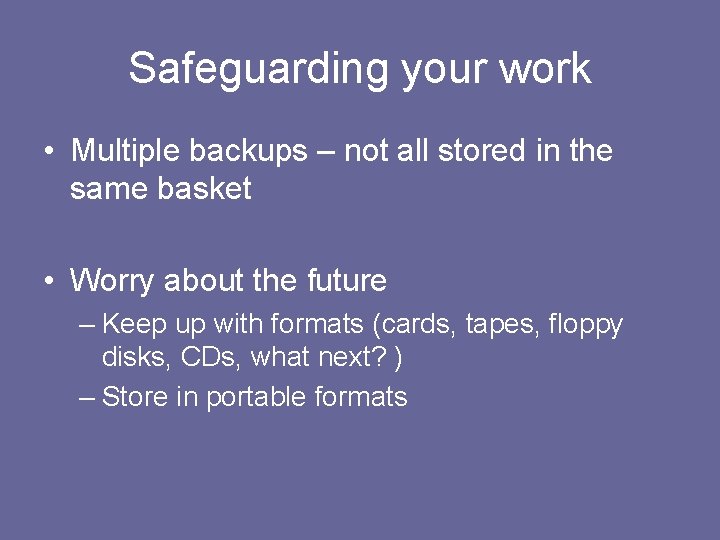 Safeguarding your work

• Multiple backups – not all stored in the same basket

• Worry about the future
– Keep up with formats (cards, tapes, floppy disks, CDs, what next? )
– Store in portable formats